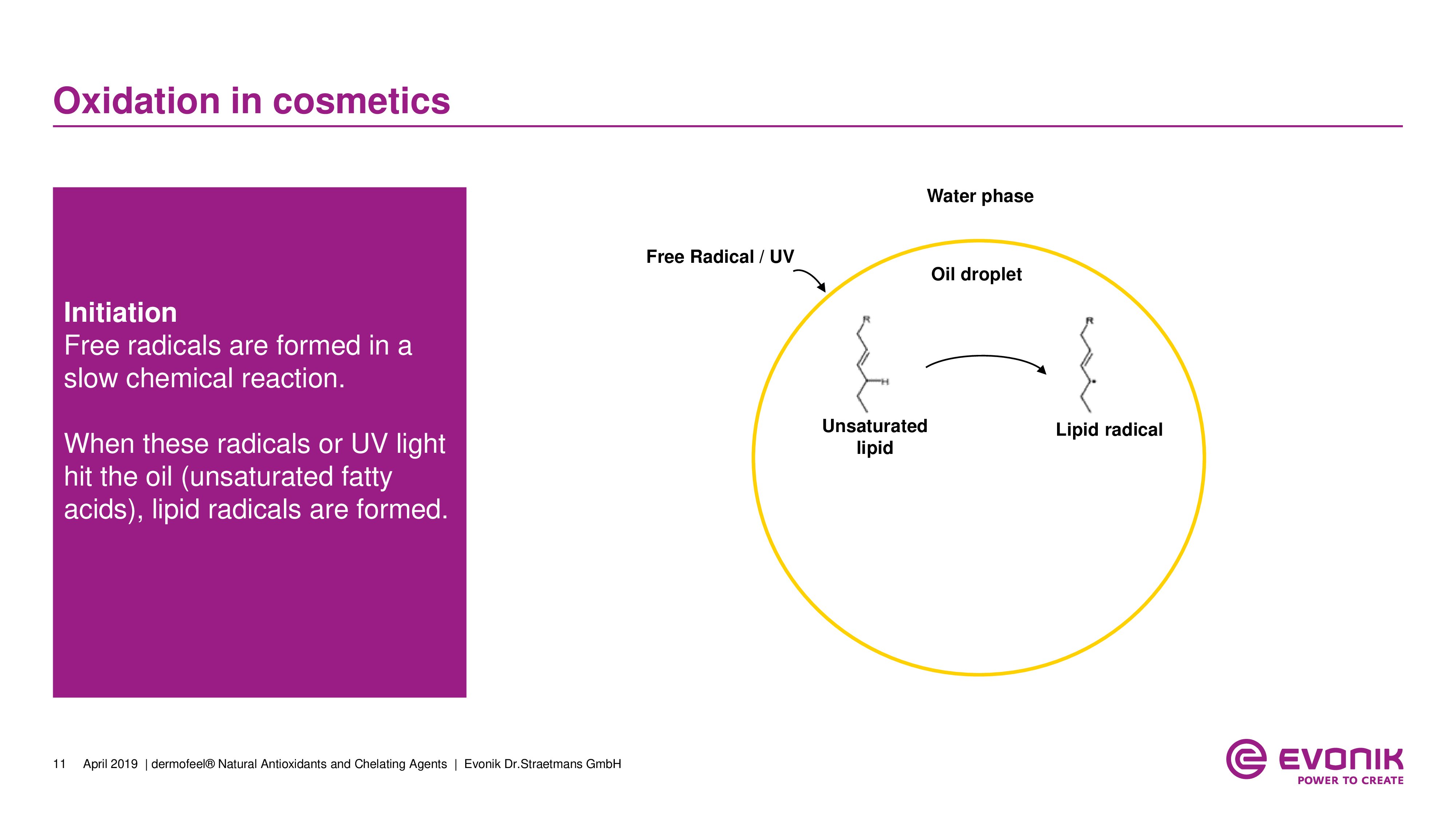 Oxidation in cosmetics

Initiation
Free radicals are formed in a slow chemical reaction.

When these radicals or UV light hit the oil (unsaturated fatty acids), lipid radicals are formed.

Water phase

Free Radical / UV

Oil droplet

R

H

R

Unsaturated lipid

Lipid radical

11 April 2019 | dermofeel® Natural Antioxidants and Chelating Agents | Evonik Dr.Straetmans GmbH

EVONIK
POWER TO CREATE